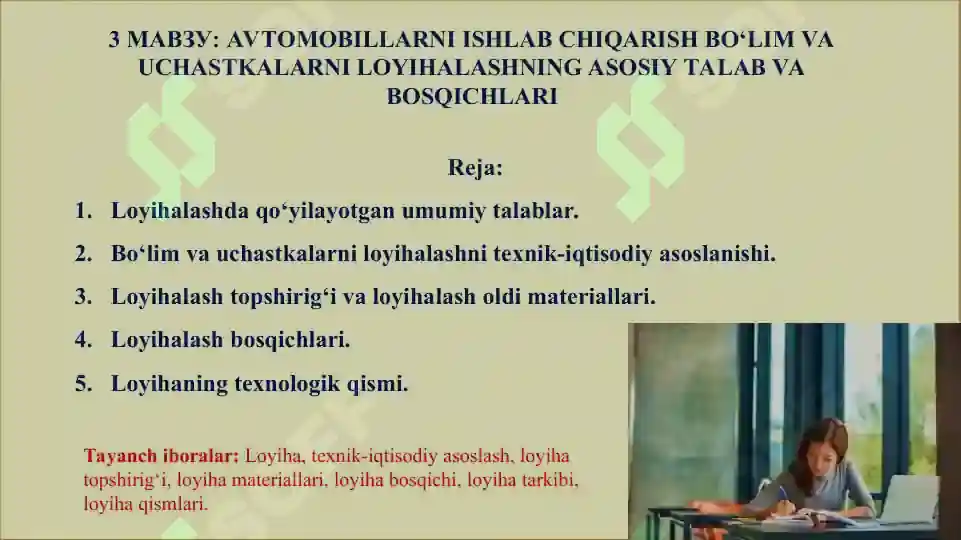 3 МАВЗУ: AVTOMOBILLARNI ISHLAB CHIQARISH BO‘LIM VA UCHASTKALARNI LOYIHALASHNING ASOSIY TALAB VA BOSQICHLARI

Reja:

1. Loyihalashda qo‘yilayotgan umumiy talablar.
2. Bo‘lim va uchastkalarni loyihalashni texnik-iqtisodiy asoslanishi.
3. Loyihalash topshirig‘i va loyihalash oldi materiallari.
4. Loyihalash bosqichlari.
5. Loyihaning texnologik qismi.

Tayanch iboralar: Loyiha, texnik-iqtisodiy asoslash, loyiha topshirig‘i, loyiha materiallari, loyiha bosqichi, loyiha tarkibi, loyiha qismlari.